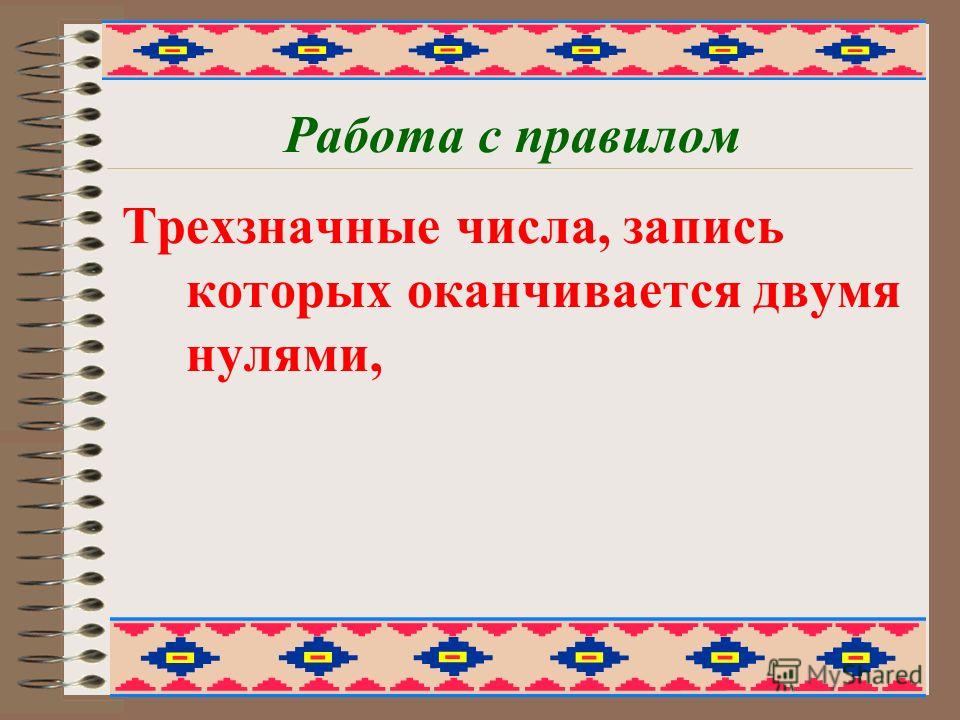 Работа с правилом

Трехзначные числа, запись которых оканчивается двумя нулями,

MyShared